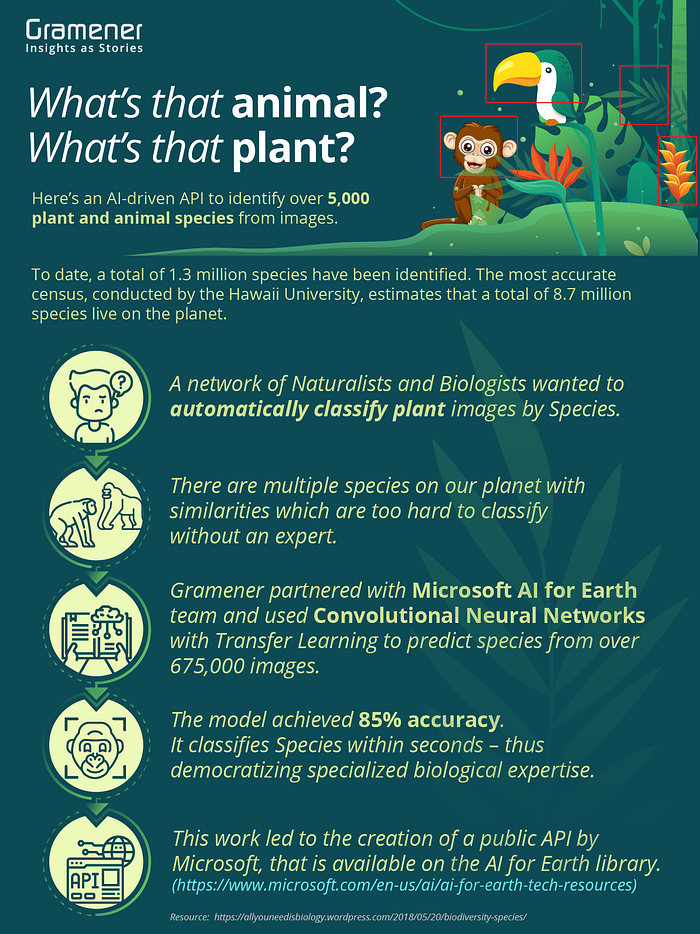 Gramener
Insights as Stories

What's that animal?
What's that plant?

Here's an AI-driven API to identify over 5,000 plant and animal species from images.

To date, a total of 1.3 million species have been identified. The most accurate census, conducted by the Hawaii University, estimates that a total of 8.7 million species live on the planet.

A network of Naturalists and Biologists wanted to automatically classify plant images by Species.

There are multiple species on our planet with similarities which are too hard to classify without an expert.

Gramener partnered with Microsoft AI for Earth team and used Convolutional Neural Networks with Transfer Learning to predict species from over 675,000 images.

The model achieved 85% accuracy.
It classifies Species within seconds – thus democratizing specialized biological expertise.

API

This work led to the creation of a public API by Microsoft, that is available on the AI for Earth library.
(https://www.microsoft.com/en-us/ai/ai-for-earth-tech-resources)

Resource: https://allyouneedisbiology.wordpress.com/2018/05/20/biodiversity-species/